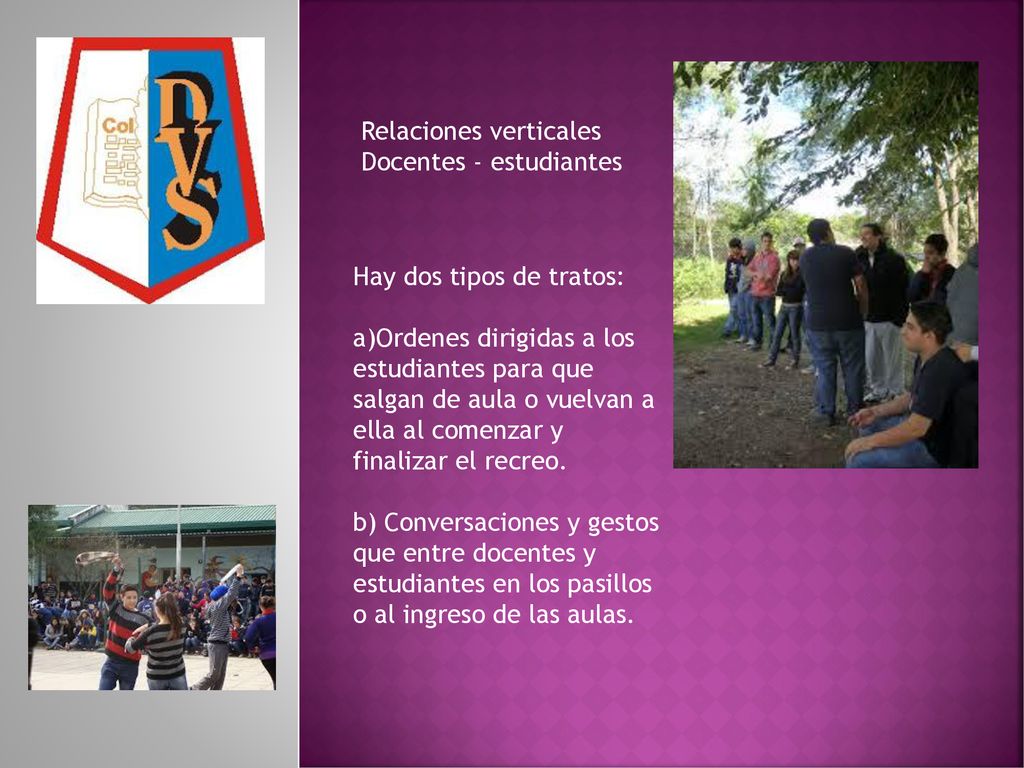 Col DVS

Relaciones verticales
Docentes - estudiantes

Hay dos tipos de tratos:

a)Ordenes dirigidas a los estudiantes para que salgan de aula o vuelvan a ella al comenzar y finalizar el recreo.

b) Conversaciones y gestos que entre docentes y estudiantes en los pasillos o al ingreso de las aulas.